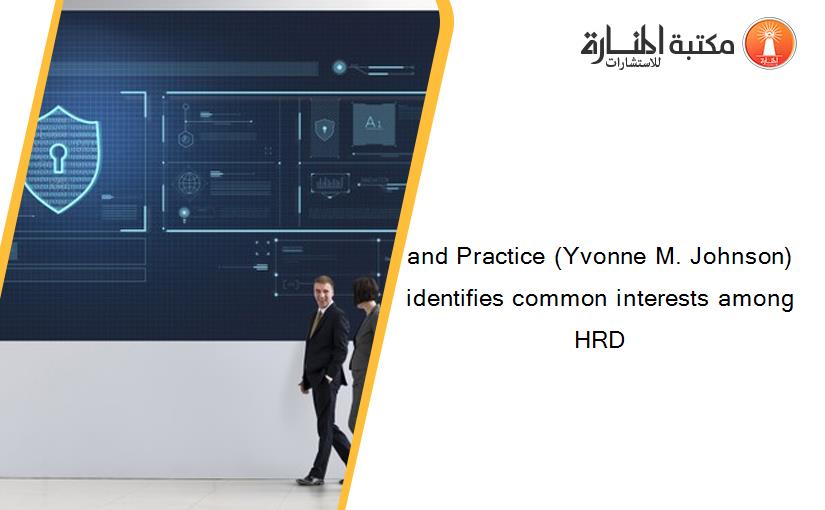 مكتبة المنارة للاستشارات

A1

and Practice (Yvonne M. Johnson) identifies common interests among HRD